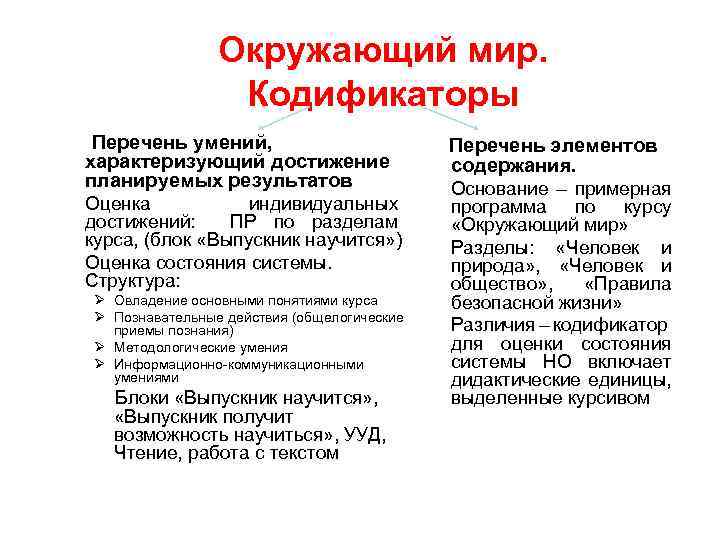 Окружающий мир. Кодификаторы

Перечень умений, характеризующий достижение планируемых результатов

Оценка индивидуальных достижений: ПР по разделам курса, (блок «Выпускник научится»)

Оценка состояния системы. Структура:

➢ Овладение основными понятиями курса
➢ Познавательные действия (общелогические приемы познания)
➢ Методологические умения
➢ Информационно-коммуникационными умениями

Блоки «Выпускник научится», «Выпускник получит возможность научиться», УУД, Чтение, работа с текстом

Перечень элементов содержания.

Основание – примерная программа по курсу «Окружающий мир»

Разделы: «Человек и природа», «Человек и общество», «Правила безопасной жизни»

Различия – кодификатор для оценки состояния системы НО включает дидактические единицы, выделенные курсивом